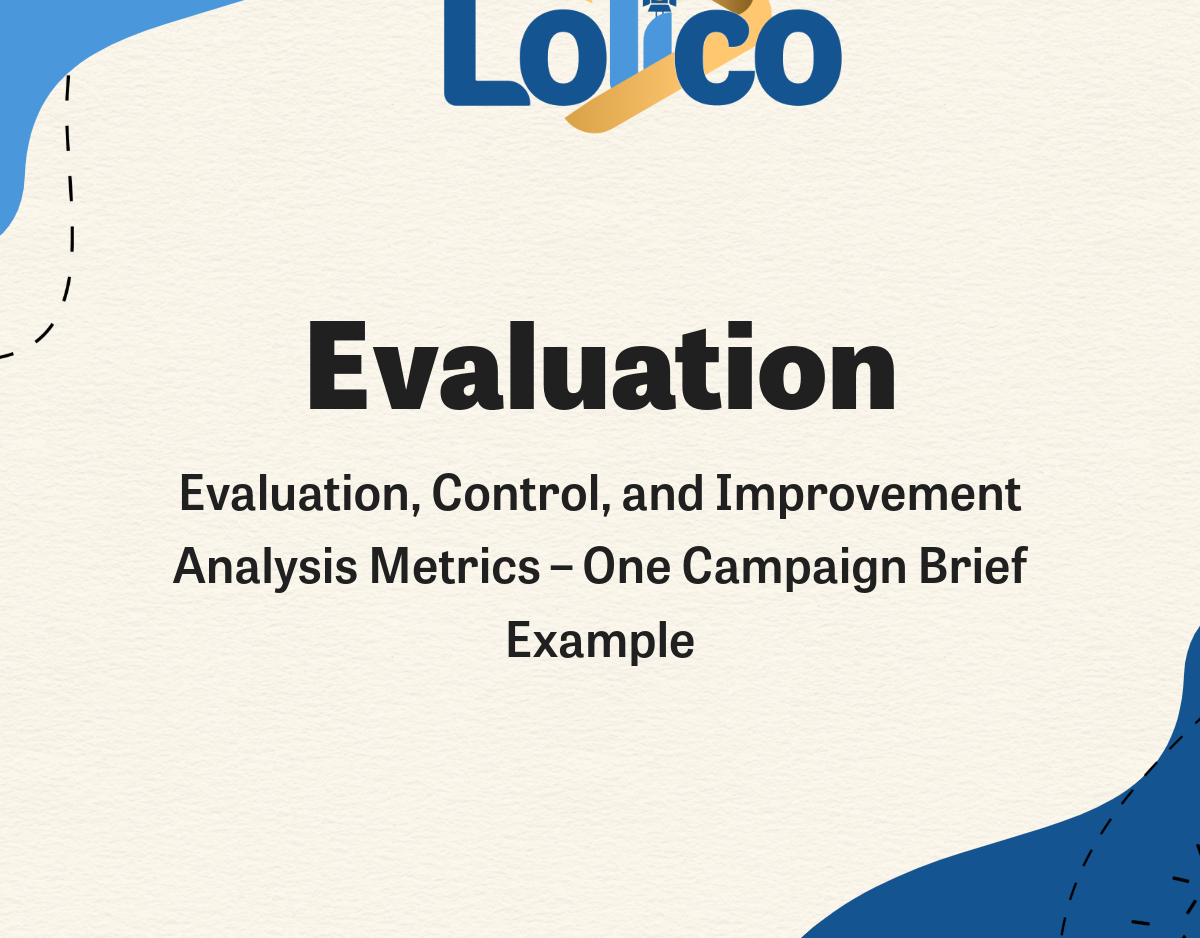 Lolico

Evaluation

Evaluation, Control, and Improvement Analysis Metrics – One Campaign Brief Example